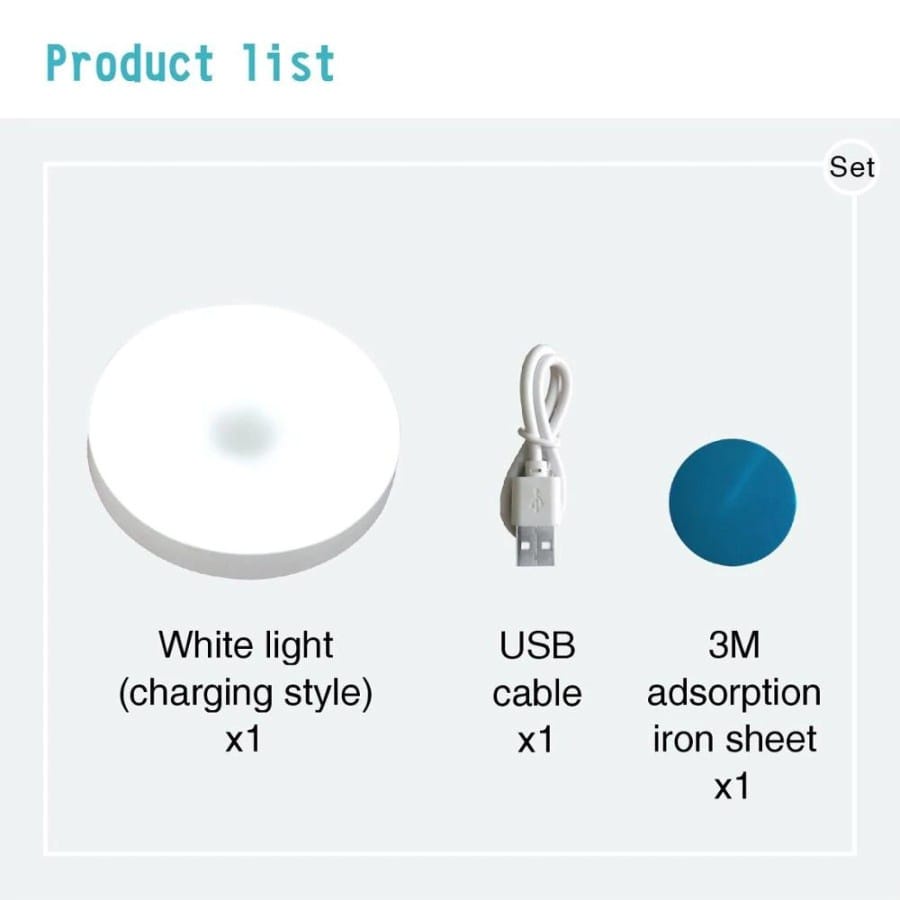 Product list

Set

White light
(charging style)
x1

USB
cable
x1

3M
adsorption
iron sheet
x1